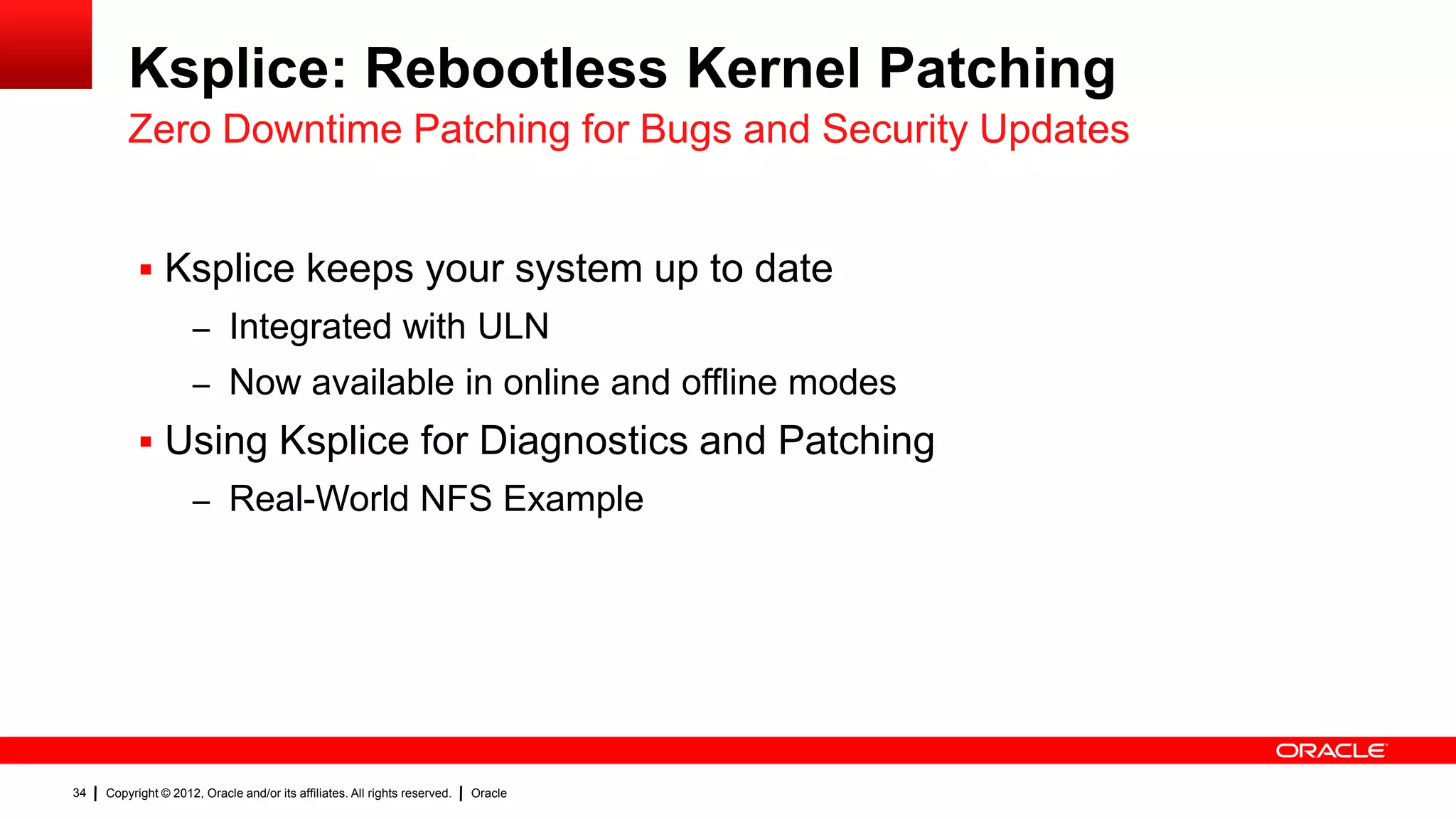 Ksplice: Rebootless Kernel Patching
Zero Downtime Patching for Bugs and Security Updates

▪ Ksplice keeps your system up to date
– Integrated with ULN
– Now available in online and offline modes
▪ Using Ksplice for Diagnostics and Patching
– Real-World NFS Example

ORACLE

34 | Copyright © 2012, Oracle and/or its affiliates. All rights reserved. | Oracle